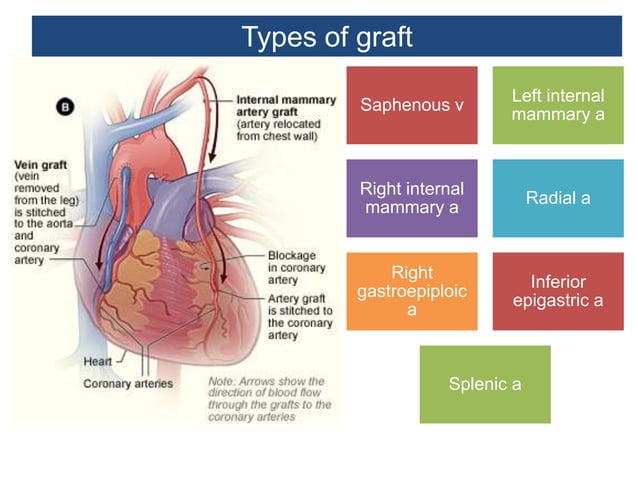 Types of graft

B

Internal mammary artery graft (artery relocated from chest wall)

Vein graft (vein removed from the leg) is stitched to the aorta and coronary artery

Blockage in coronary artery

Artery graft is stitched to the coronary artery

Heart

Coronary arteries

Note: Arrows show the direction of blood flow through the grafts to the coronary arteries

Saphenous v

Left internal mammary a

Right internal mammary a

Radial a

Right gastroepiploic a

Inferior epigastric a

Splenic a